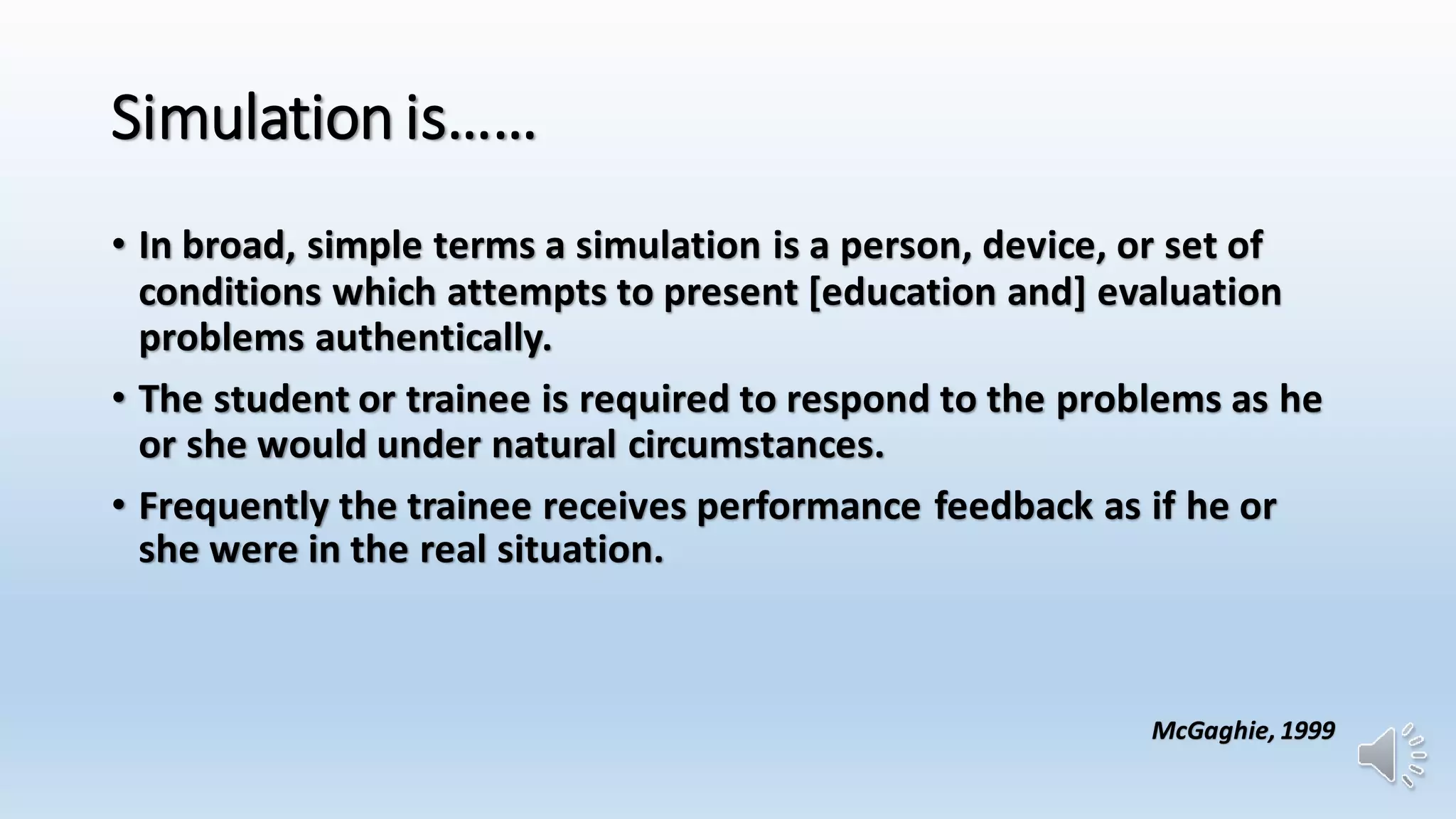 Simulation is……

• In broad, simple terms a simulation is a person, device, or set of conditions which attempts to present [education and] evaluation problems authentically.

• The student or trainee is required to respond to the problems as he or she would under natural circumstances.

• Frequently the trainee receives performance feedback as if he or she were in the real situation.

McGaghie, 1999